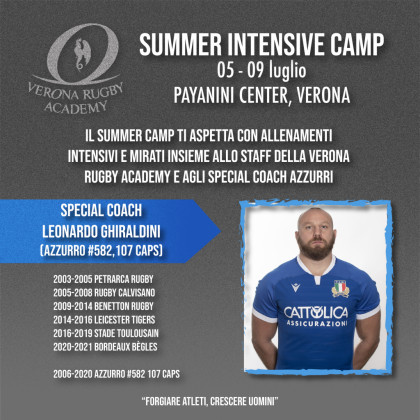 VERONA RUGBY ACADEMY

SUMMER INTENSIVE CAMP
05 - 09 luglio
PAYANINI CENTER, VERONA

IL SUMMER CAMP TI ASPETTA CON ALLENAMENTI INTENSIVI E MIRATI INSIEME ALLO STAFF DELLA VERONA RUGBY ACADEMY E AGLI SPECIAL COACH AZZURRI

SPECIAL COACH
LEONARDO GHIRALDINI
(AZZURRO #582,107 CAPS)

2003-2005 PETRARCA RUGBY
2005-2008 RUGBY CALVISANO
2009-2014 BENETTON RUGBY
2014-2016 LEICESTER TIGERS
2016-2019 STADE TOULOUSAIN
2020-2021 BORDEAUX BÈGLES

2006-2020 AZZURRO #582 107 CAPS

CATTOLICA
ASSICURAZIONI

"FORGIARE ATLETI, CRESCERE UOMINI"